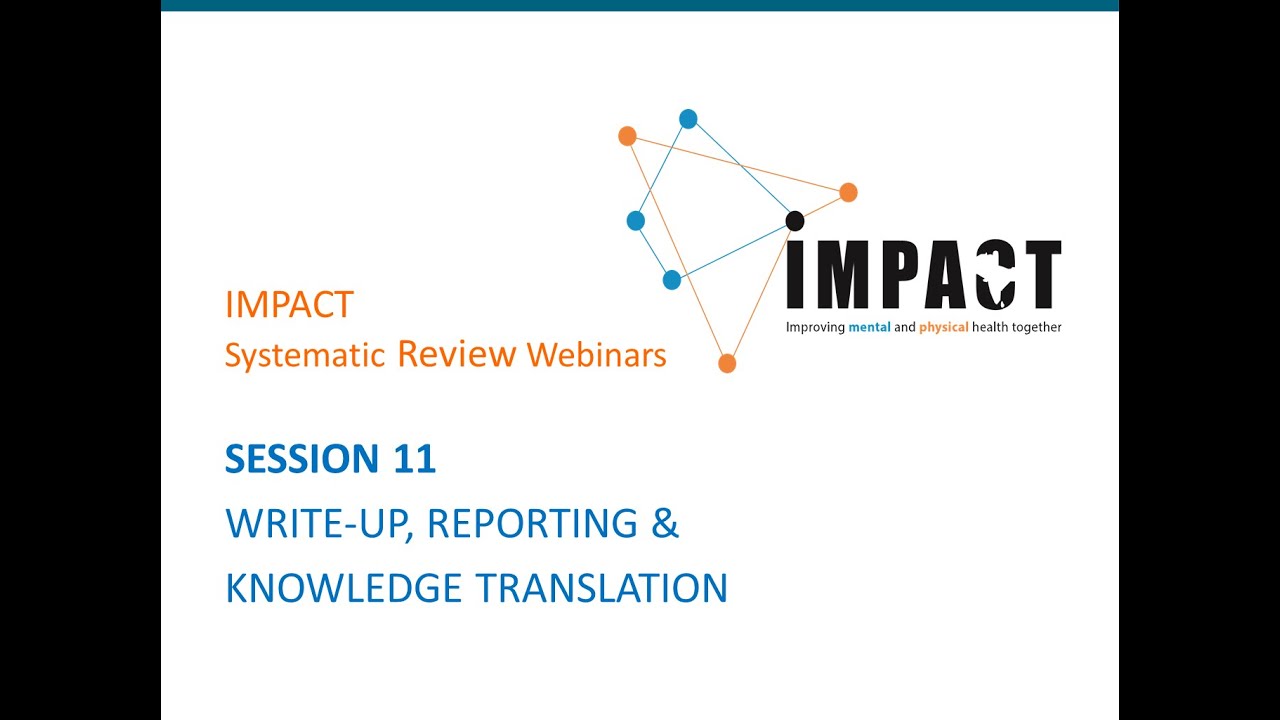 IMPACT
Improving mental and physical health together

IMPACT
Systematic Review Webinars

SESSION 11
WRITE-UP, REPORTING & KNOWLEDGE TRANSLATION